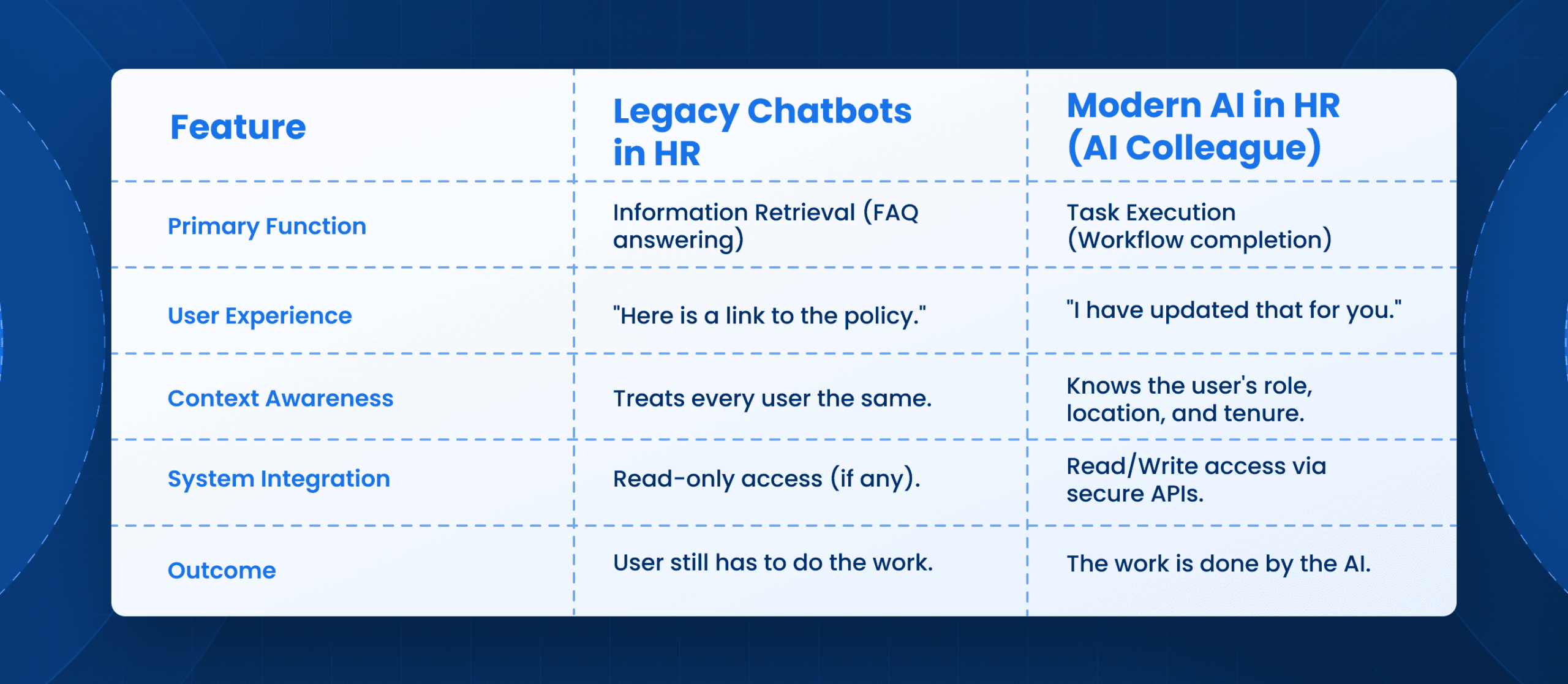 | Feature | Legacy Chatbots in HR | Modern AI in HR (AI Colleague) |
|---|---|---|
| Primary Function | Information Retrieval (FAQ answering) | Task Execution (Workflow completion) |
| User Experience | "Here is a link to the policy." | "I have updated that for you." |
| Context Awareness | Treats every user the same. | Knows the user's role, location, and tenure. |
| System Integration | Read-only access (if any). | Read/Write access via secure APIs. |
| Outcome | User still has to do the work. | The work is done by the AI. |